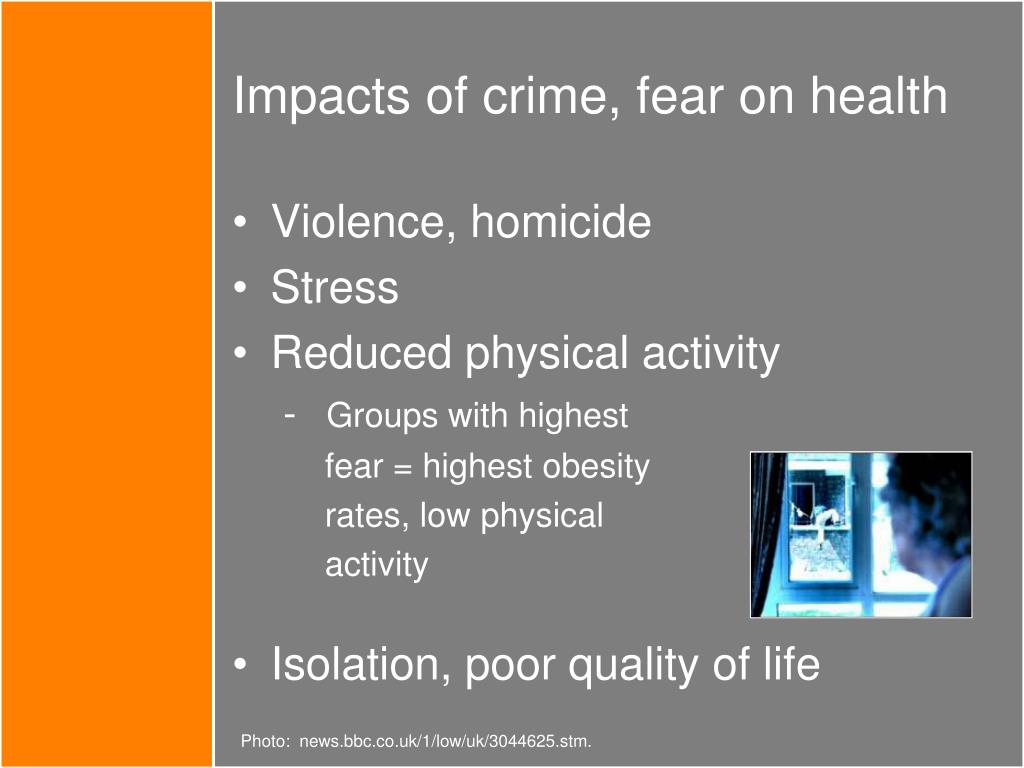 Impacts of crime, fear on health

• Violence, homicide
• Stress
• Reduced physical activity
- Groups with highest fear = highest obesity rates, low physical activity

• Isolation, poor quality of life

Photo: news.bbc.co.uk/1/low/uk/3044625.stm.